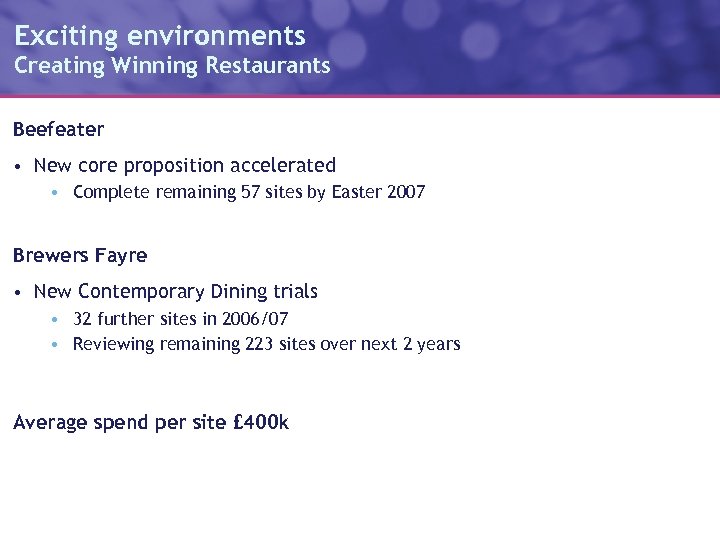 Exciting environments
Creating Winning Restaurants

Beefeater

• New core proposition accelerated
  • Complete remaining 57 sites by Easter 2007

Brewers Fayre

• New Contemporary Dining trials
  • 32 further sites in 2006/07
  • Reviewing remaining 223 sites over next 2 years

Average spend per site £400k